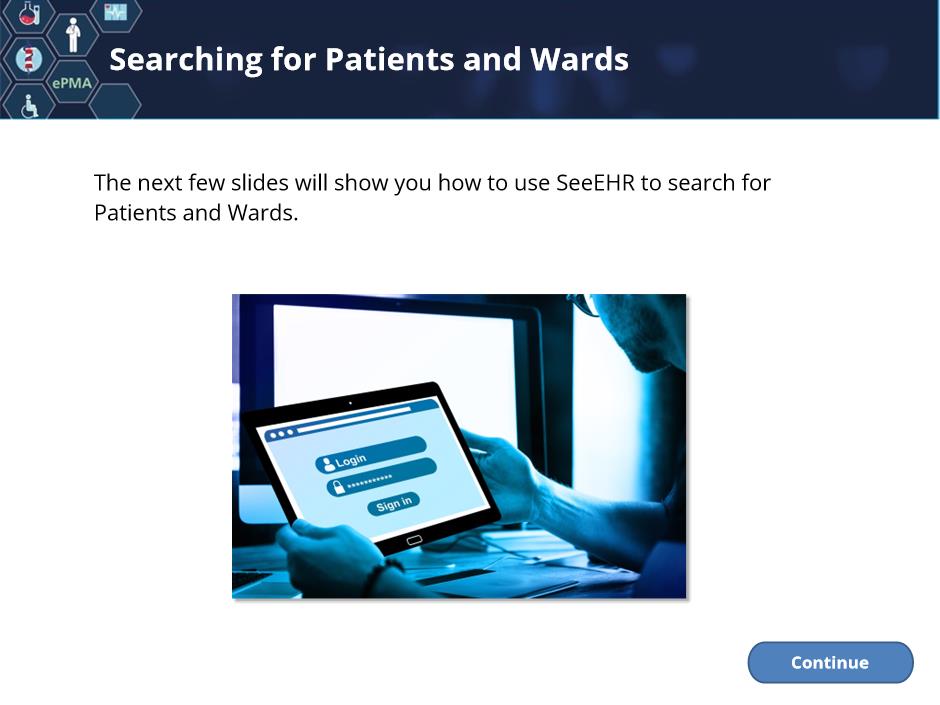 ePMA

Searching for Patients and Wards

The next few slides will show you how to use SeeEHR to search for Patients and Wards.

Login
**********
Sign in

Continue